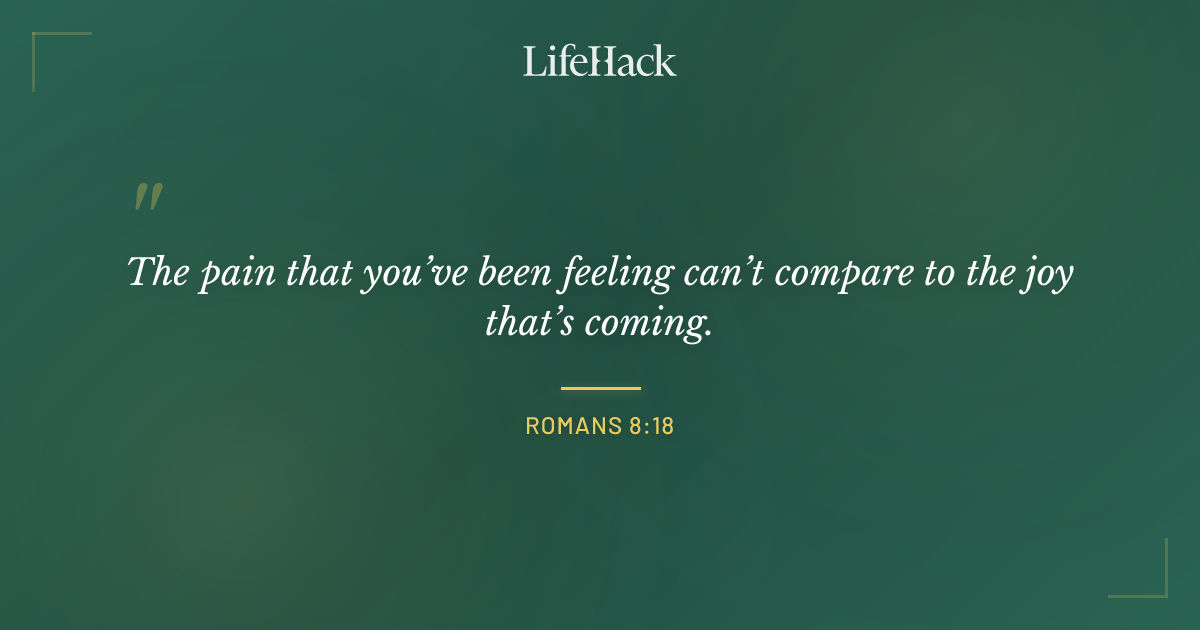 LifeHack

"

The pain that you've been feeling can't compare to the joy that's coming.

ROMANS 8:18